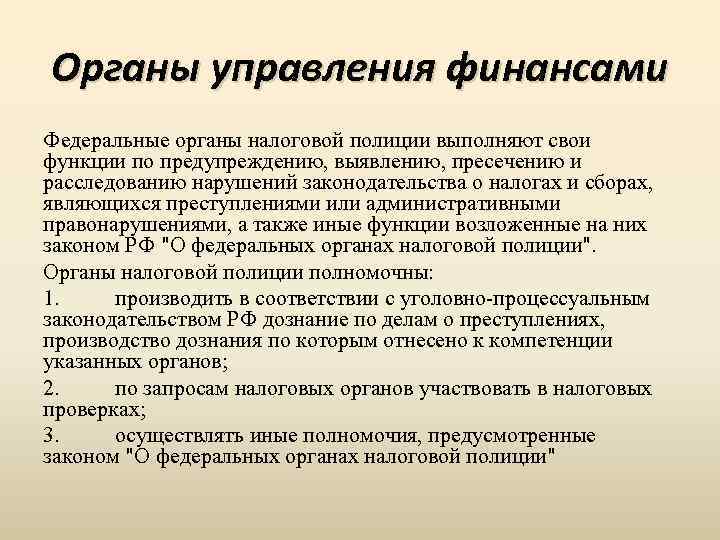 Органы управления финансами

Федеральные органы налоговой полиции выполняют свои функции по предупреждению, выявлению, пресечению и расследованию нарушений законодательства о налогах и сборах, являющихся преступлениями или административными правонарушениями, а также иные функции возложенные на них законом РФ "О федеральных органах налоговой полиции".

Органы налоговой полиции полномочны:

1. производить в соответствии с уголовно-процессуальным законодательством РФ дознание по делам о преступлениях, производство дознания по которым отнесено к компетенции указанных органов;

2. по запросам налоговых органов участвовать в налоговых проверках;

3. осуществлять иные полномочия, предусмотренные законом "О федеральных органах налоговой полиции"